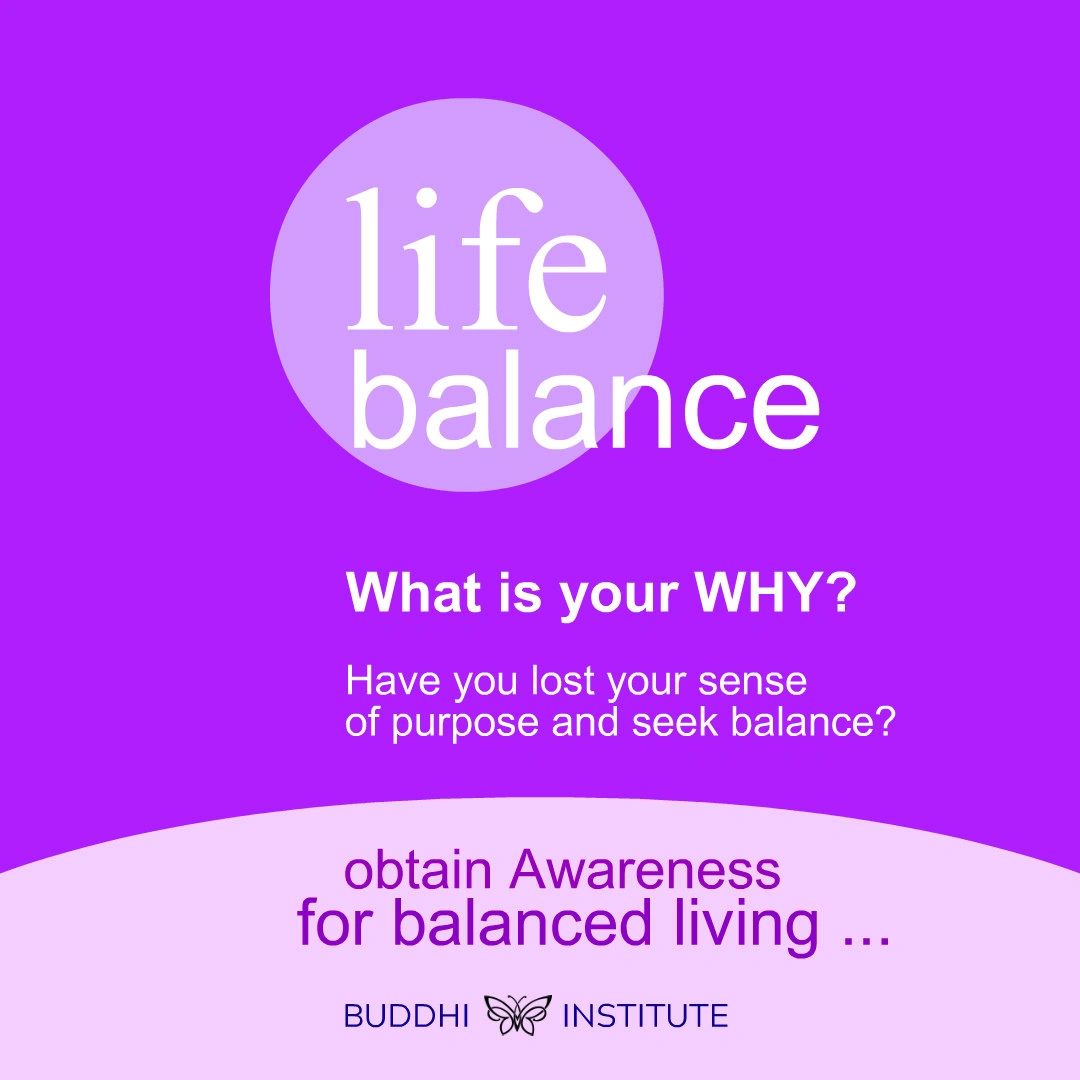 life
balance

What is your WHY?

Have you lost your sense of purpose and seek balance?

obtain Awareness
for balanced living ...

BUDDHI INSTITUTE